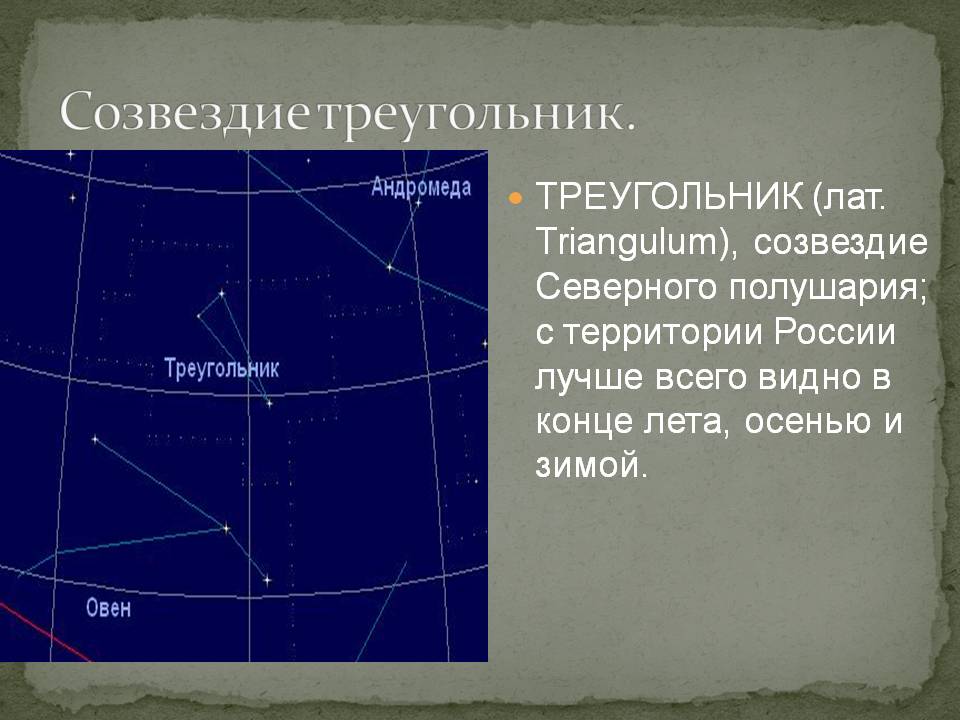 Созвездие треугольник.

Андромеда

Треугольник

Овен

ТРЕУГОЛЬНИК (лат. Triangulum), созвездие Северного полушария; с территории России лучше всего видно в конце лета, осенью и зимой.